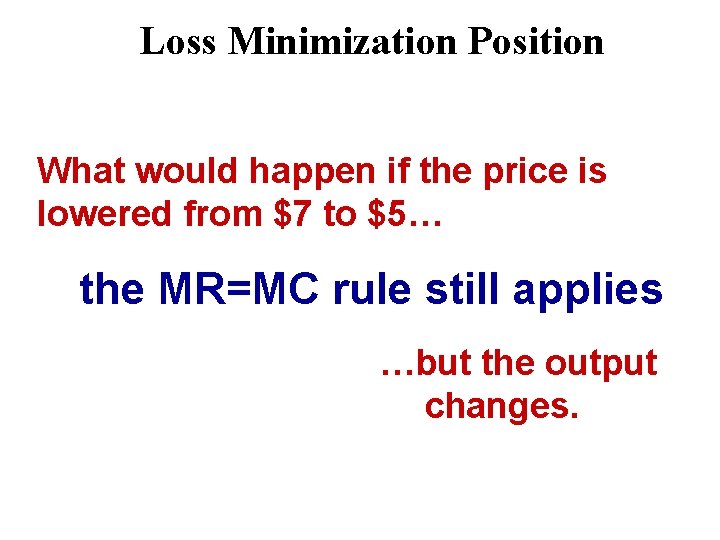 Loss Minimization Position

What would happen if the price is lowered from \$7 to \$5…

the MR=MC rule still applies

…but the output changes.